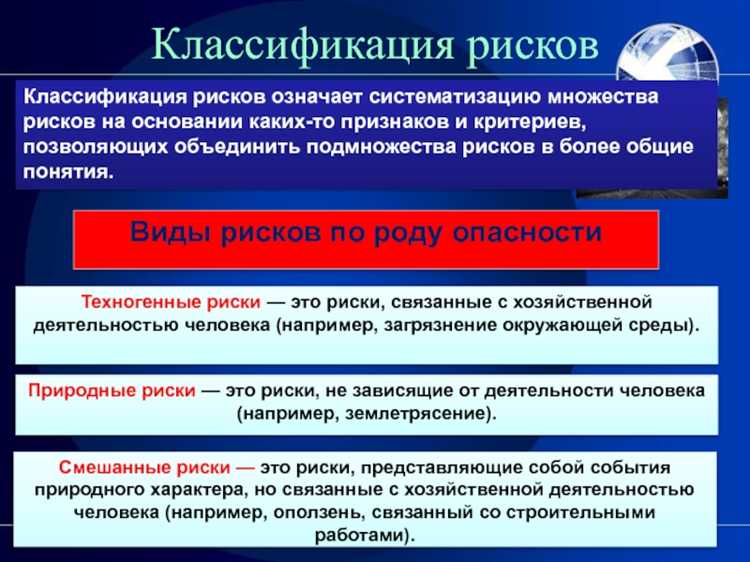 Классификация рисков

Классификация рисков означает систематизацию множества рисков на основании каких-то признаков и критериев, позволяющих объединить подмножества рисков в более общие понятия.

Виды рисков по роду опасности

Техногенные риски — это риски, связанные с хозяйственной деятельностью человека (например, загрязнение окружающей среды).

Природные риски — это риски, не зависящие от деятельности человека (например, землетрясение).

Смешанные риски — это риски, представляющие собой события природного характера, но связанные с хозяйственной деятельностью человека (например, оползень, связанный со строительными работами).